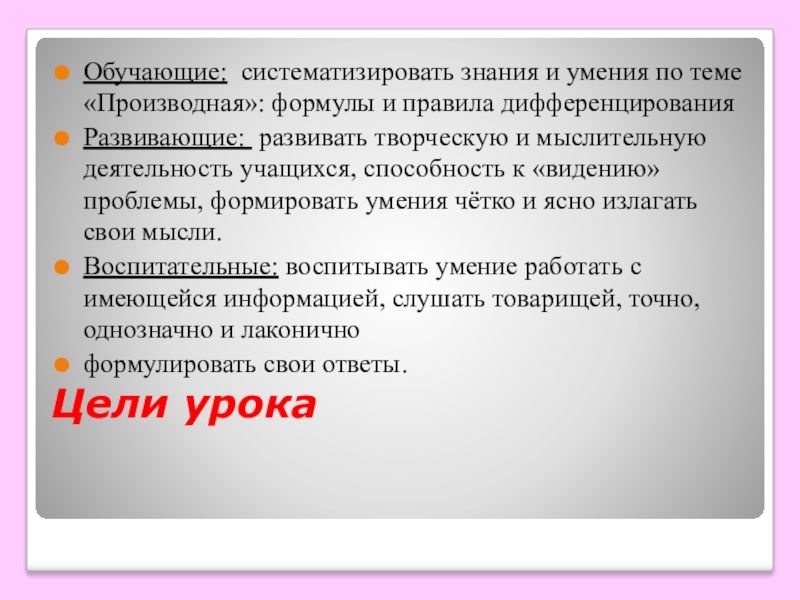 Обучающие: систематизировать знания и умения по теме «Производная»: формулы и правила дифференцирования

Развивающие: развивать творческую и мыслительную деятельность учащихся, способность к «видению» проблемы, формировать умения чётко и ясно излагать свои мысли.

Воспитательные: воспитывать умение работать с имеющейся информацией, слушать товарищей, точно, однозначно и лаконично

формулировать свои ответы.

Цели урока